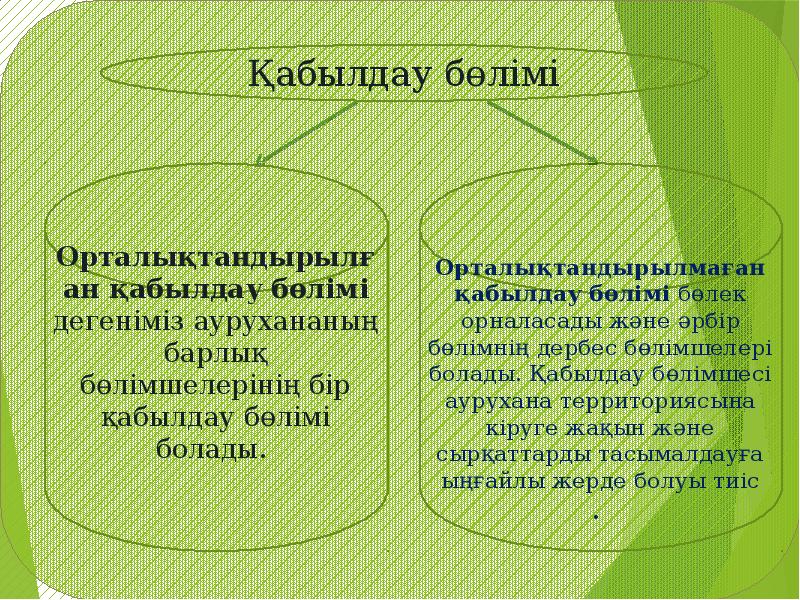 Қабылдау бөлімі

Орталықтандырылған қабылдау бөлімі дегеніміз аурухананың барлық бөлімшелерінің бір қабылдау бөлімі болады.

Орталықтандырылмаған қабылдау бөлімі бөлек орналасады және әрбір бөлімнің дербес бөлімшелері болады. Қабылдау бөлімшесі аурухана территориясына кіруге жақын және сырқаттарды тасымалдауға ыңғайлы жерде болуы тиіс .